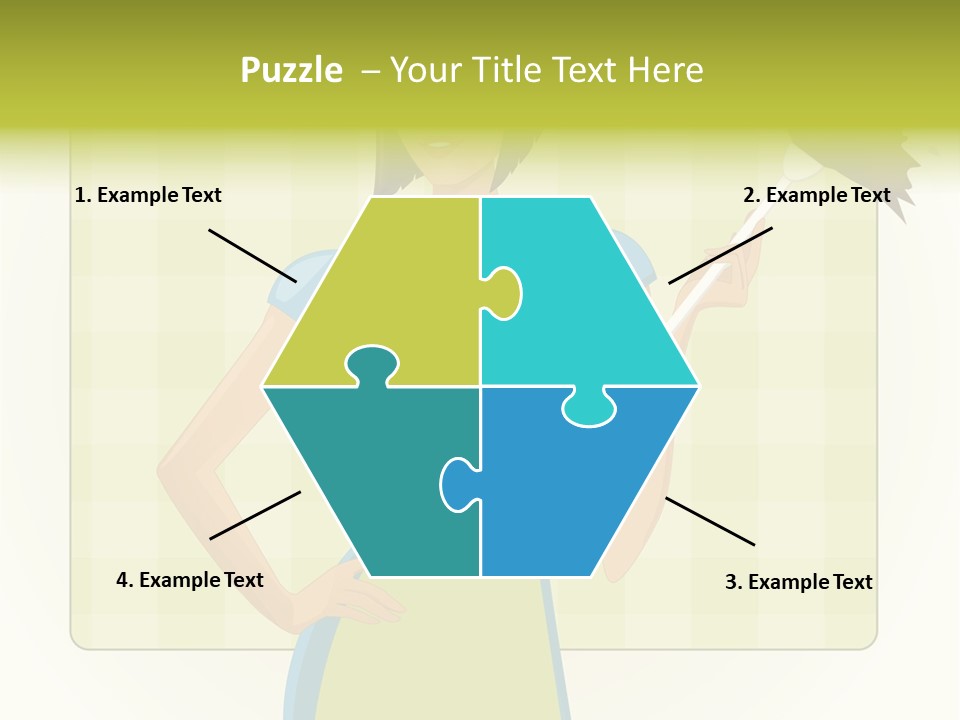 Puzzle – Your Title Text Here

1. Example Text

2. Example Text

4. Example Text

3. Example Text